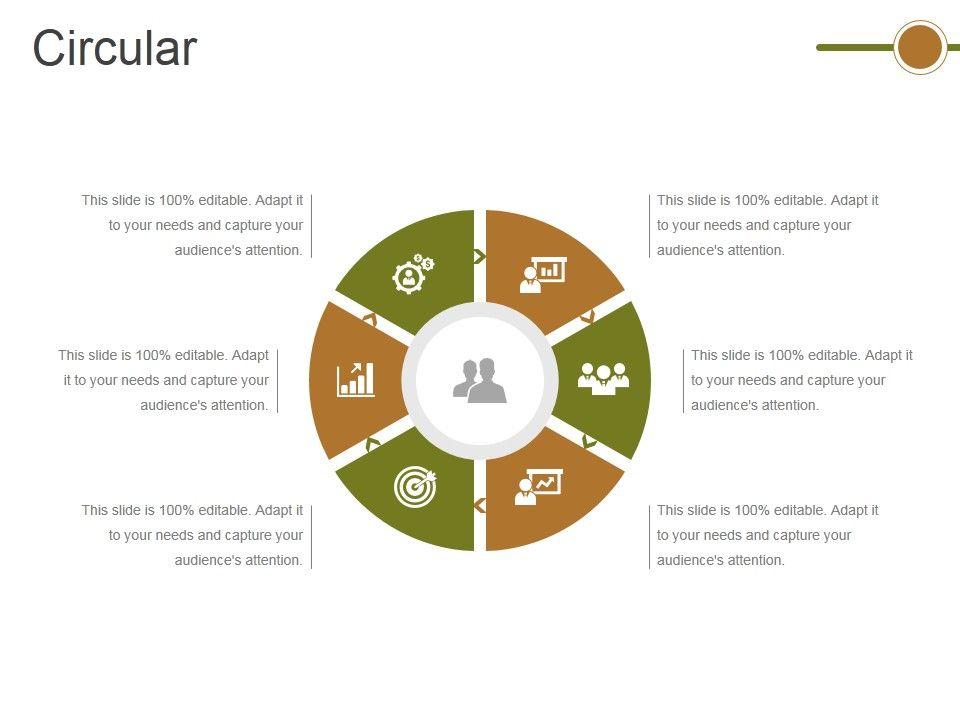 Circular

This slide is 100% editable. Adapt it to your needs and capture your audience's attention.

This slide is 100% editable. Adapt it to your needs and capture your audience's attention.

This slide is 100% editable. Adapt it to your needs and capture your audience's attention.

This slide is 100% editable. Adapt it to your needs and capture your audience's attention.

This slide is 100% editable. Adapt it to your needs and capture your audience's attention.

This slide is 100% editable. Adapt it to your needs and capture your audience's attention.